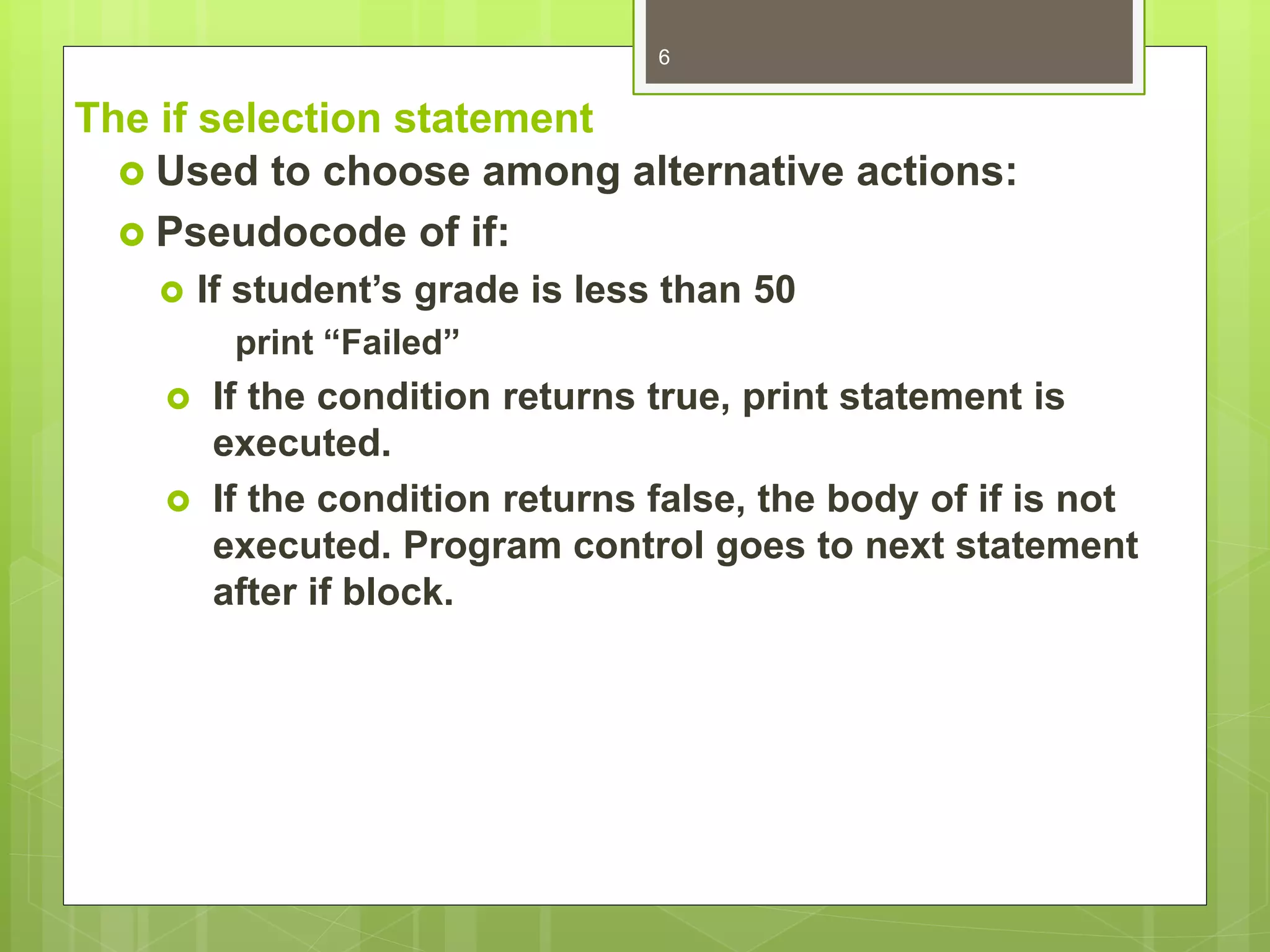 6

The if selection statement

Used to choose among alternative actions:

Pseudocode of if:

If student’s grade is less than 50

print “Failed”

If the condition returns true, print statement is executed.

If the condition returns false, the body of if is not executed. Program control goes to next statement after if block.